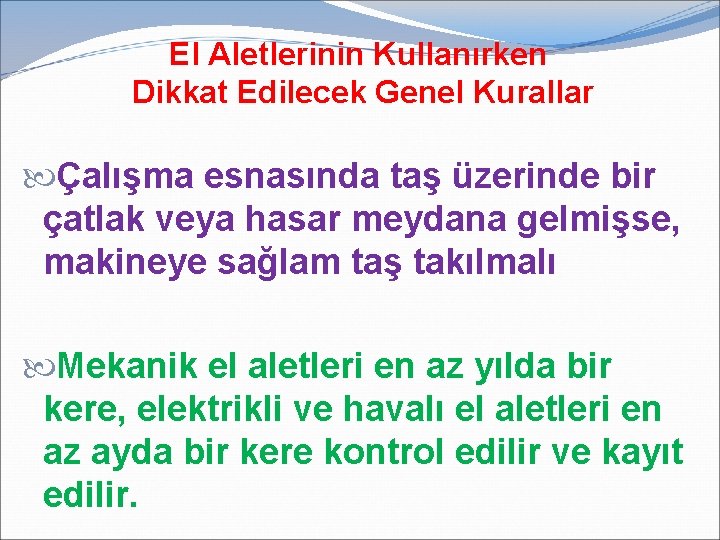 El Aletlerinin Kullanırken Dikkat Edilecek Genel Kurallar

Çalışma esnasında taş üzerinde bir çatlak veya hasar meydana gelmişse, makineye sağlam taş takılmalı

Mekanik el aletleri en az yılda bir kere, elektrikli ve havalı el aletleri en az ayda bir kere kontrol edilir ve kayıt edilir.